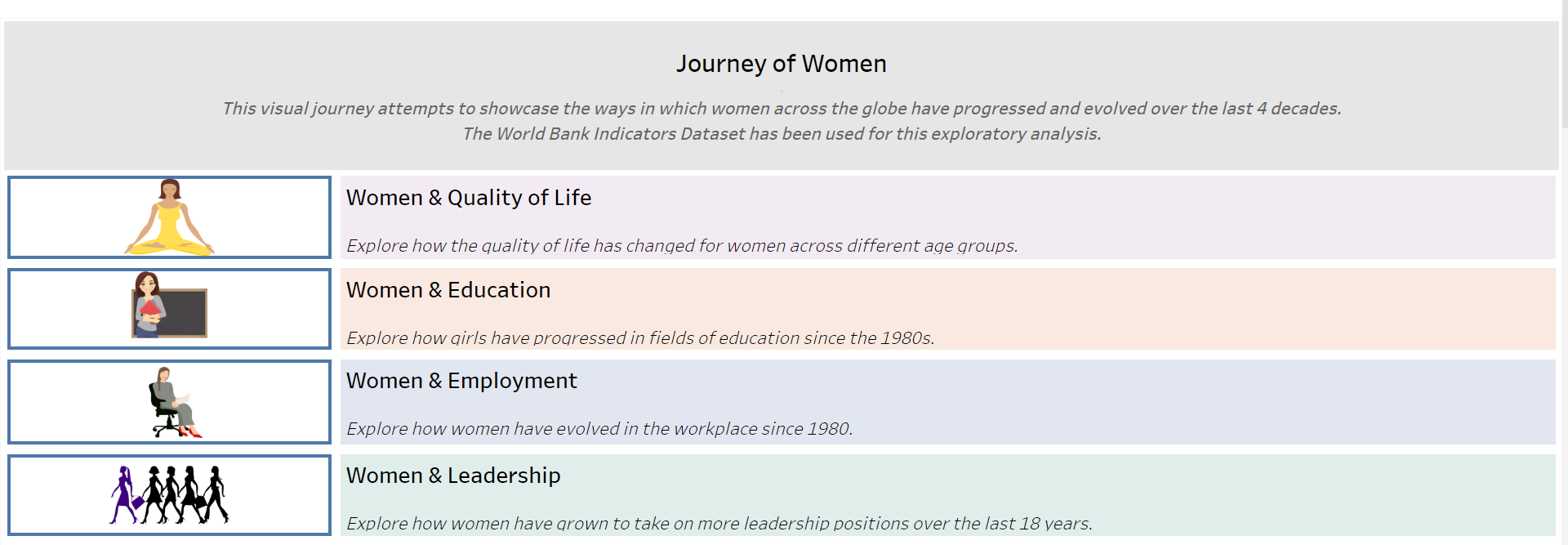 Journey of Women

This visual journey attempts to showcase the ways in which women across the globe have progressed and evolved over the last 4 decades.
The World Bank Indicators Dataset has been used for this exploratory analysis.

Women & Quality of Life

Explore how the quality of life has changed for women across different age groups.

Women & Education

Explore how girls have progressed in fields of education since the 1980s.

Women & Employment

Explore how women have evolved in the workplace since 1980.

Women & Leadership

Explore how women have grown to take on more leadership positions over the last 18 years.